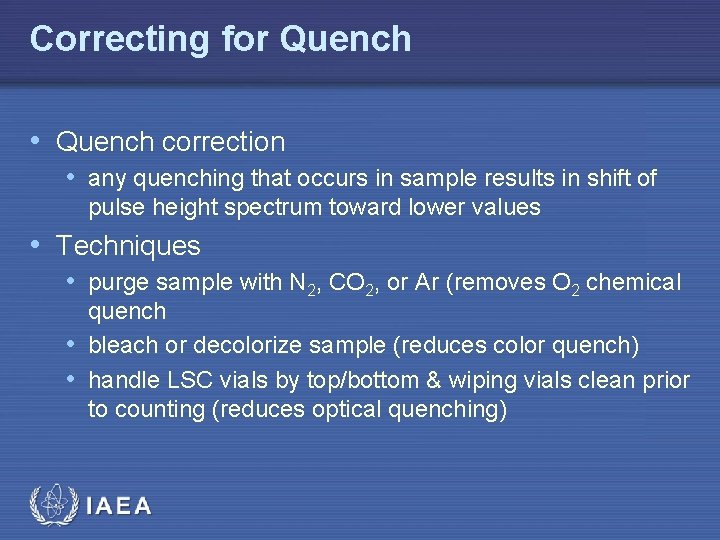 Correcting for Quench

• Quench correction
 • any quenching that occurs in sample results in shift of pulse height spectrum toward lower values
• Techniques
 • purge sample with $N_2$, $CO_2$, or Ar (removes $O_2$ chemical quench
 • bleach or decolorize sample (reduces color quench)
 • handle LSC vials by top/bottom & wiping vials clean prior to counting (reduces optical quenching)

IAEA